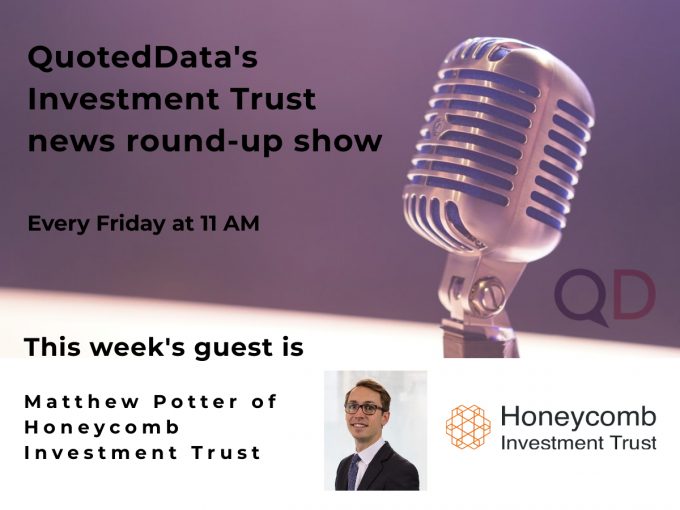 QuotedData's Investment Trust news round-up show

Every Friday at 11 AM

QD

This week's guest is

Matthew Potter of Honeycomb Investment Trust

Honeycomb Investment Trust